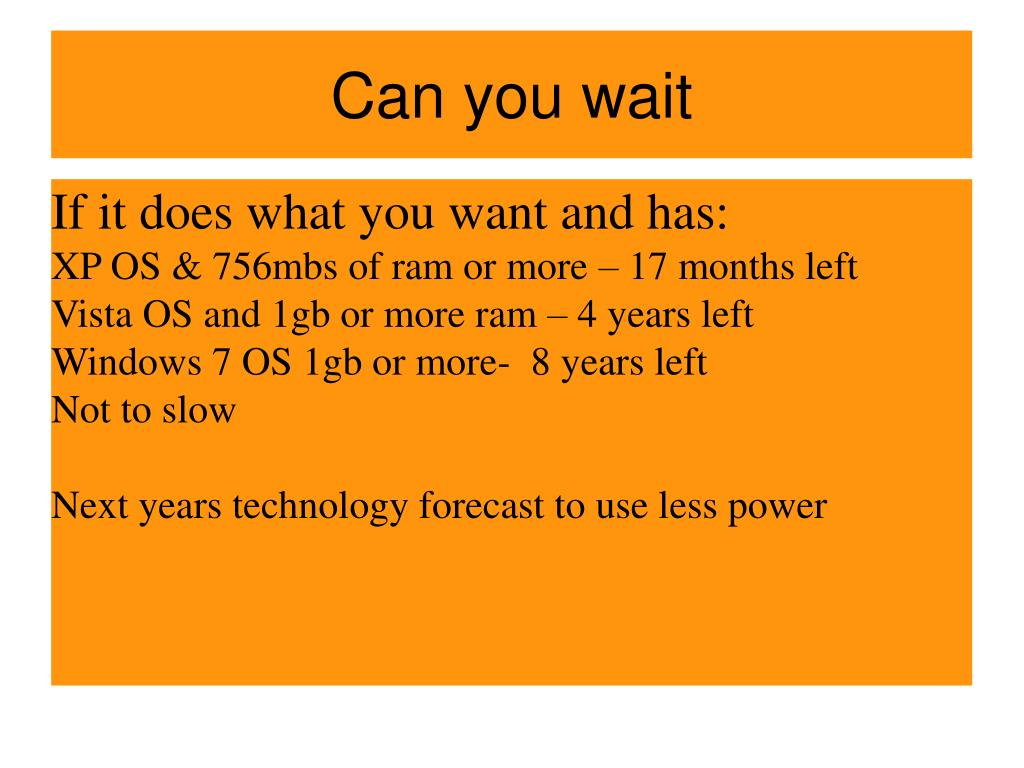 Can you wait

If it does what you want and has:
XP OS & 756mbs of ram or more – 17 months left
Vista OS and 1gb or more ram – 4 years left
Windows 7 OS 1gb or more- 8 years left
Not to slow

Next years technology forecast to use less power